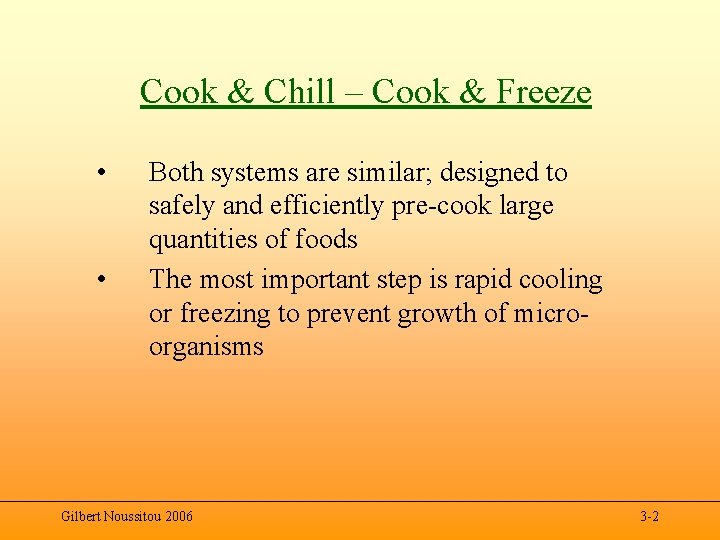 Cook & Chill – Cook & Freeze

• Both systems are similar; designed to safely and efficiently pre-cook large quantities of foods

• The most important step is rapid cooling or freezing to prevent growth of micro-organisms

Gilbert Noussitou 2006

3-2